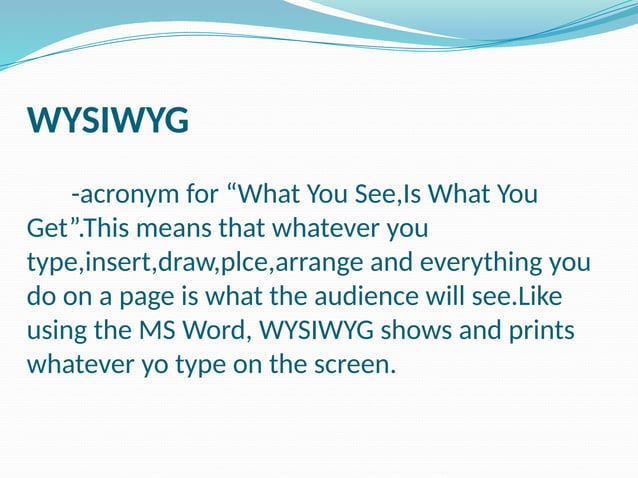 WYSIWYG

-acronym for “What You See,Is What You Get”.This means that whatever you type,insert,draw,plce,arrange and everything you do on a page is what the audience will see.Like using the MS Word, WYSIWYG shows and prints whatever yo type on the screen.